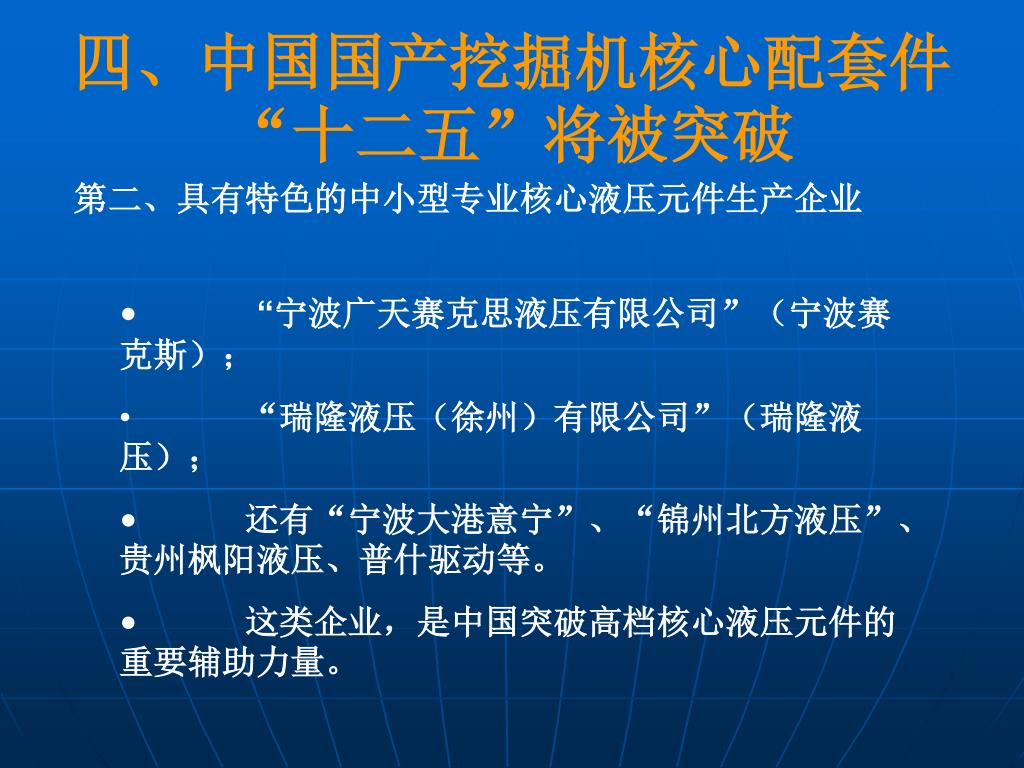 四、中国国产挖掘机核心配套件“十二五”将被突破

第二、具有特色的中小型专业核心液压元件生产企业

• “宁波广天赛克思液压有限公司”（宁波赛克斯）；

• “瑞隆液压（徐州）有限公司”（瑞隆液压）；

• 还有“宁波大港意宁”、“锦州北方液压”、贵州枫阳液压、普什驱动等。

• 这类企业，是中国突破高档核心液压元件的重要辅助力量。